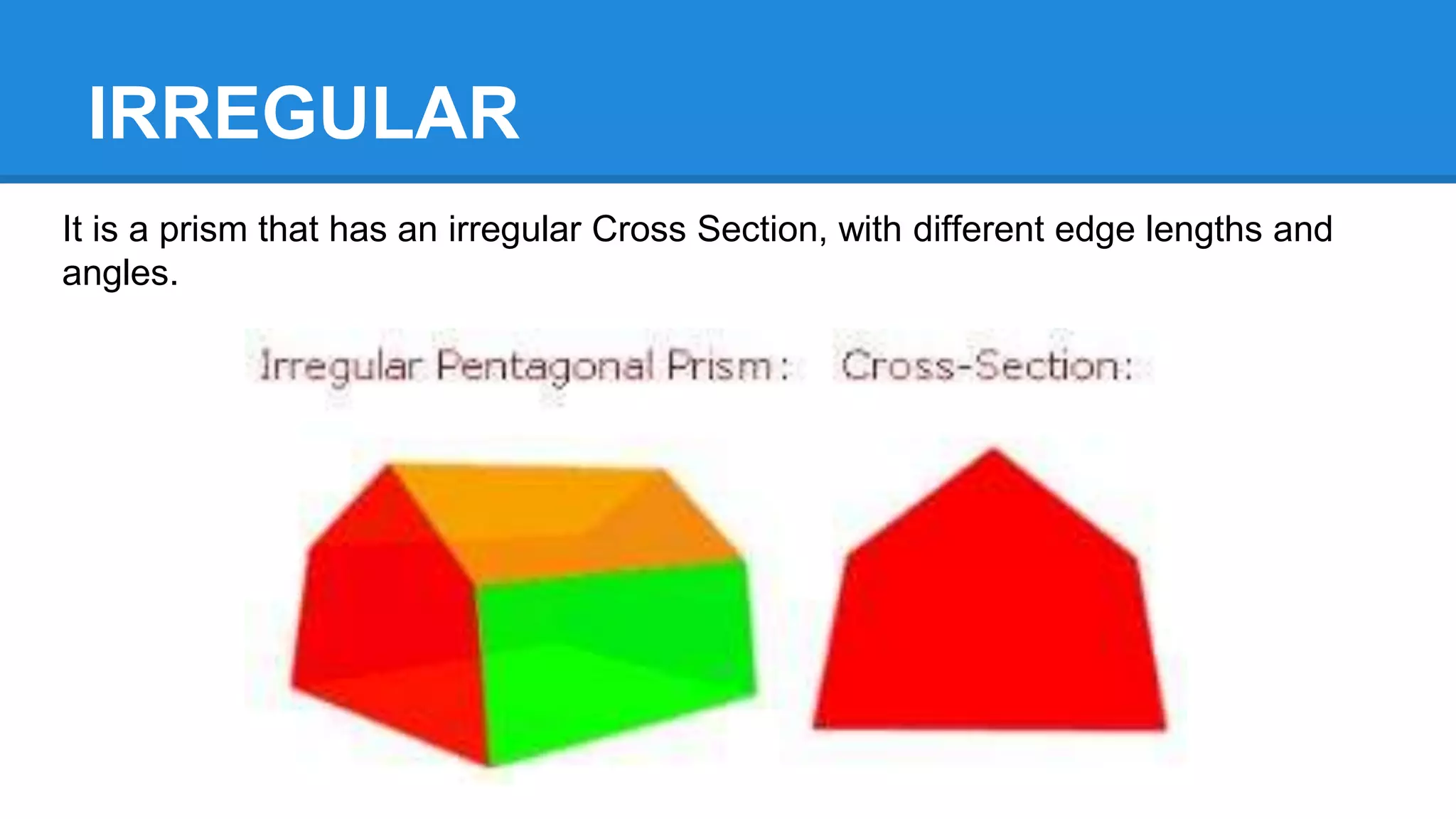 IRREGULAR

It is a prism that has an irregular Cross Section, with different edge lengths and angles.

Irregular Pentagonal Prism: Cross-Section: